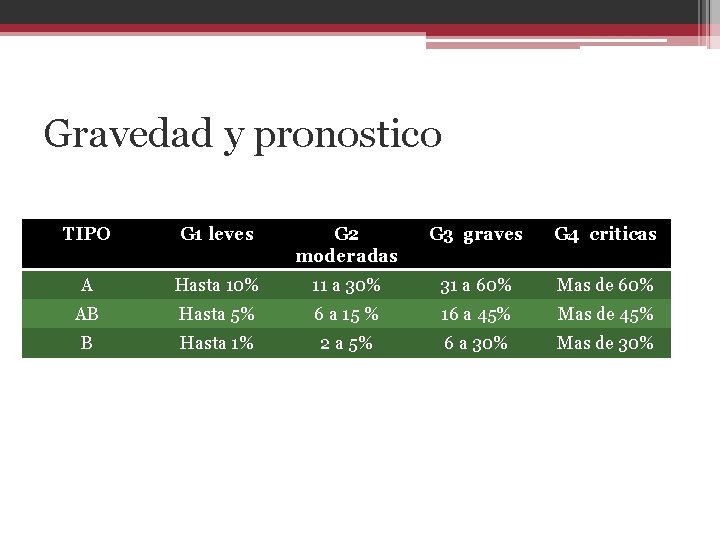 Gravedad y pronostico

| TIPO | G1 leves | G2 moderadas | G3 graves | G4 criticas |
|---|---|---|---|---|
| A | Hasta 10% | 11 a 30% | 31 a 60% | Mas de 60% |
| AB | Hasta 5% | 6 a 15 % | 16 a 45% | Mas de 45% |
| B | Hasta 1% | 2 a 5% | 6 a 30% | Mas de 30% |